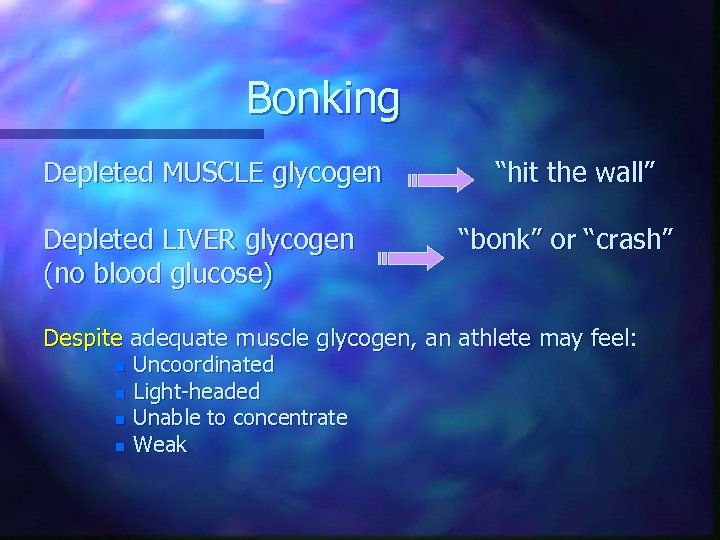 Bonking

Depleted MUSCLE glycogen “hit the wall”

Depleted LIVER glycogen (no blood glucose) “bonk” or “crash”

Despite adequate muscle glycogen, an athlete may feel:
- Uncoordinated
- Light-headed
- Unable to concentrate
- Weak